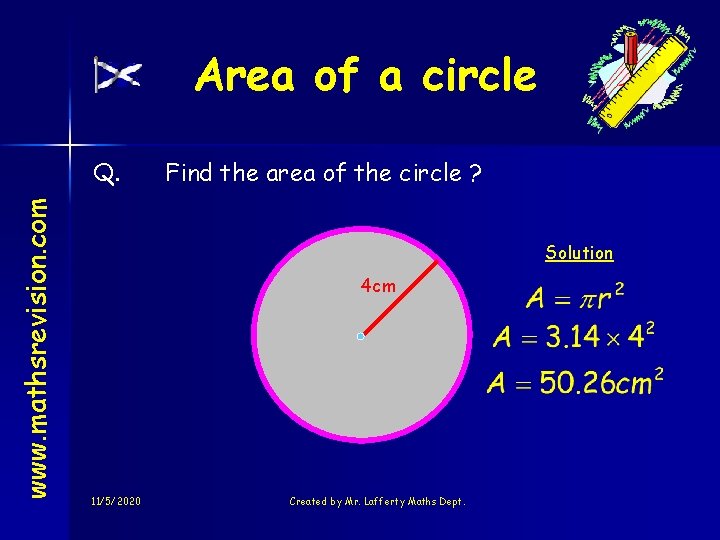 Area of a circle

www.mathsrevision.com

Q. Find the area of the circle ?

4cm

Solution

$A = \pi r^2$

$A = 3.14 \times 4^2$

$A = 50.26cm^2$

11/5/2020

Created by Mr. Lafferty Maths Dept.